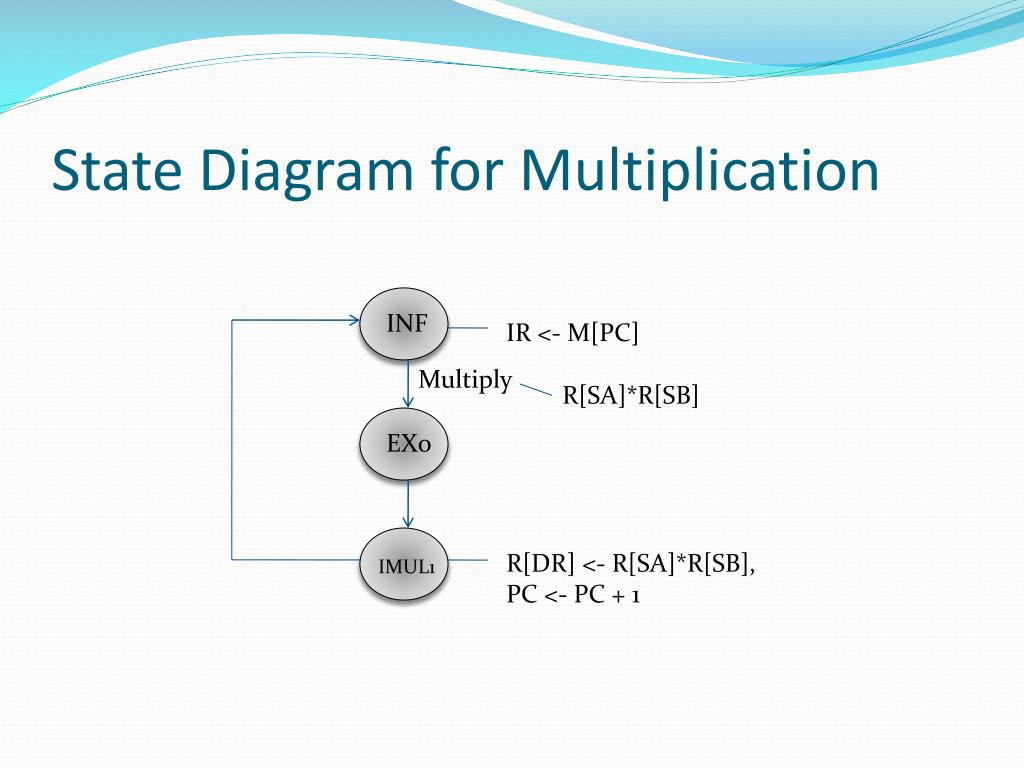 State Diagram for Multiplication

INF

IR <- M[PC]

Multiply

R[SA]*R[SB]

EX0

IMUL1

R[DR] <- R[SA]*R[SB],
PC <- PC + 1